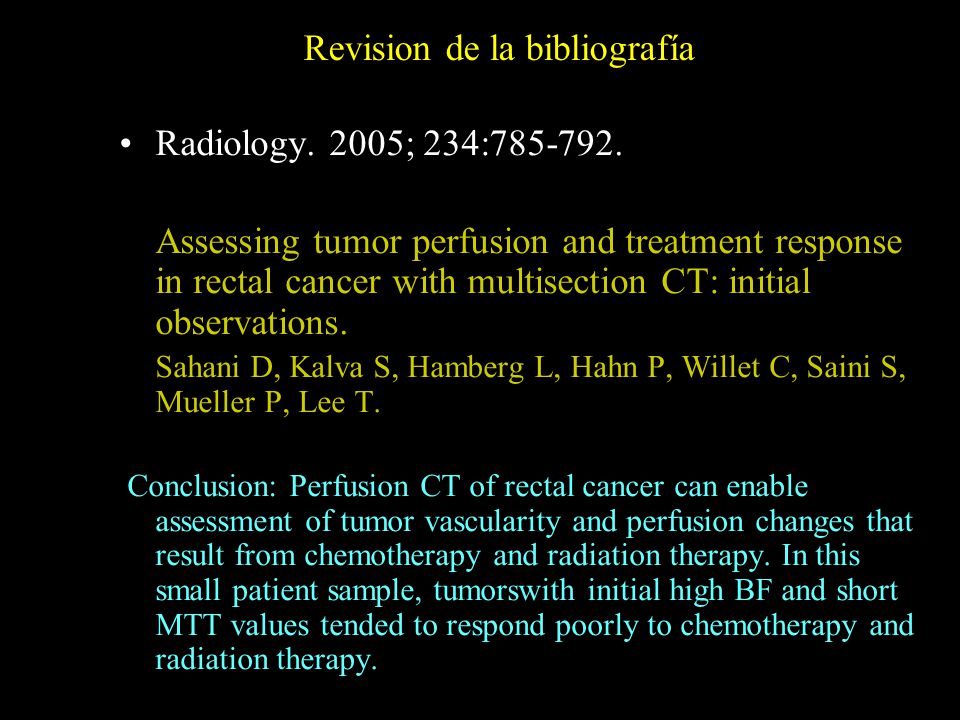 Revision de la bibliografía

• Radiology. 2005; 234:785-792.

Assessing tumor perfusion and treatment response in rectal cancer with multisection CT: initial observations.

Sahani D, Kalva S, Hamberg L, Hahn P, Willet C, Saini S, Mueller P, Lee T.

Conclusion: Perfusion CT of rectal cancer can enable assessment of tumor vascularity and perfusion changes that result from chemotherapy and radiation therapy. In this small patient sample, tumorswith initial high BF and short MTT values tended to respond poorly to chemotherapy and radiation therapy.